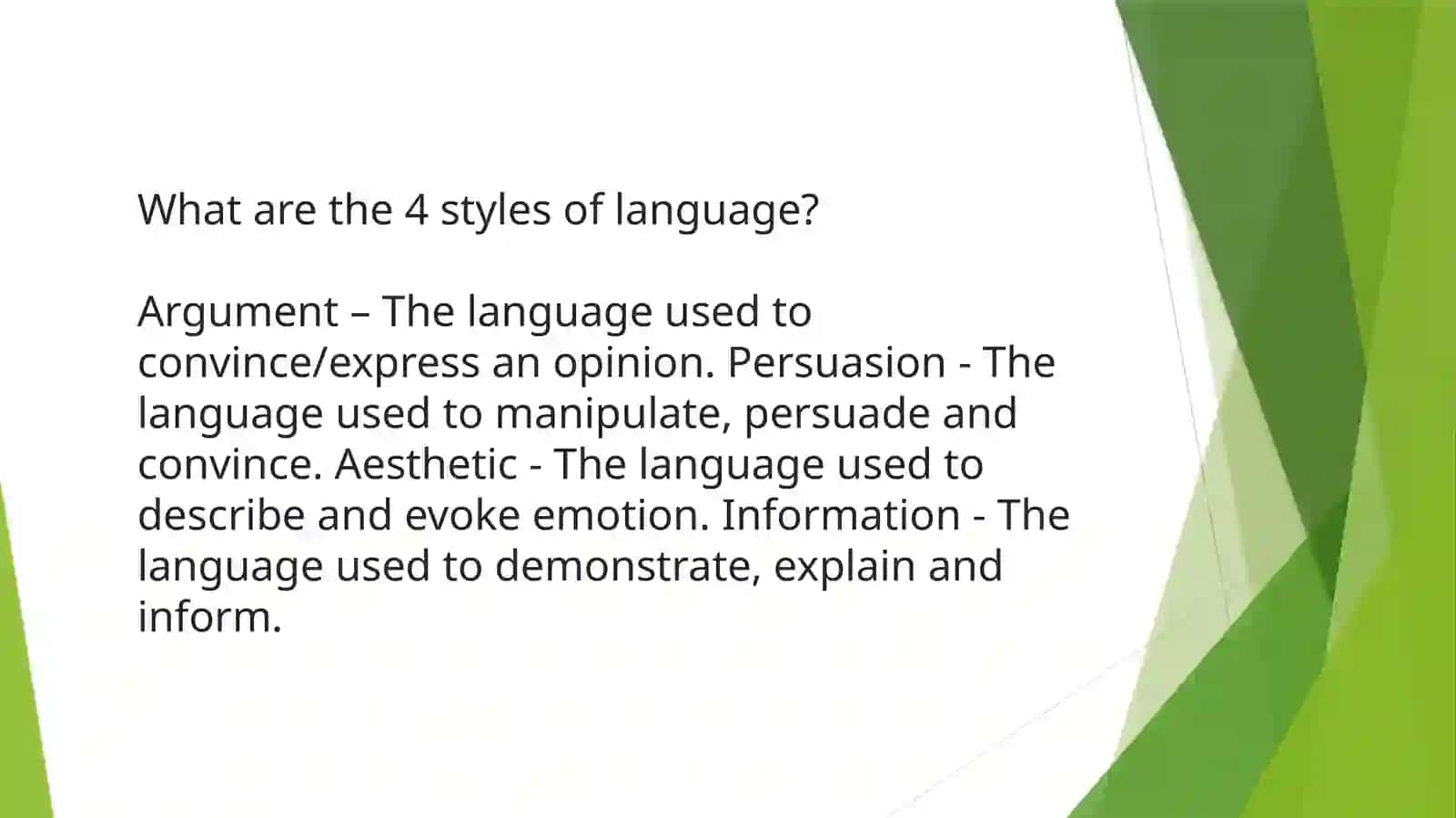 What are the 4 styles of language?

Argument – The language used to convince/express an opinion. Persuasion - The language used to manipulate, persuade and convince. Aesthetic - The language used to describe and evoke emotion. Information - The language used to demonstrate, explain and inform.